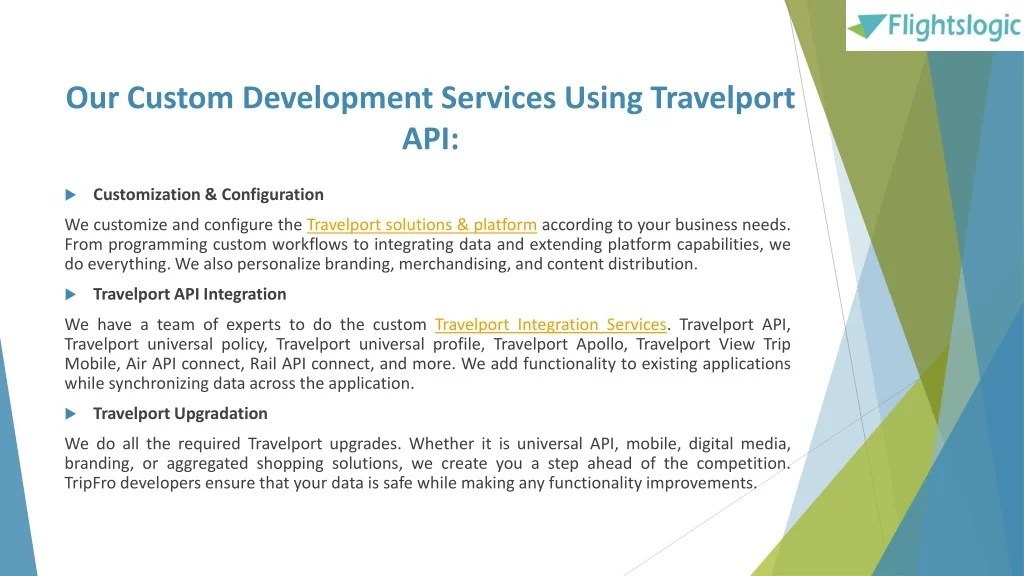 Flightslogic

Our Custom Development Services Using Travelport API:

Customization & Configuration

We customize and configure the Travelport solutions & platform according to your business needs. From programming custom workflows to integrating data and extending platform capabilities, we do everything. We also personalize branding, merchandising, and content distribution.

Travelport API Integration

We have a team of experts to do the custom Travelport Integration Services. Travelport API, Travelport universal policy, Travelport universal profile, Travelport Apollo, Travelport View Trip Mobile, Air API connect, Rail API connect, and more. We add functionality to existing applications while synchronizing data across the application.

Travelport Upgradation

We do all the required Travelport upgrades. Whether it is universal API, mobile, digital media, branding, or aggregated shopping solutions, we create you a step ahead of the competition. TripFro developers ensure that your data is safe while making any functionality improvements.